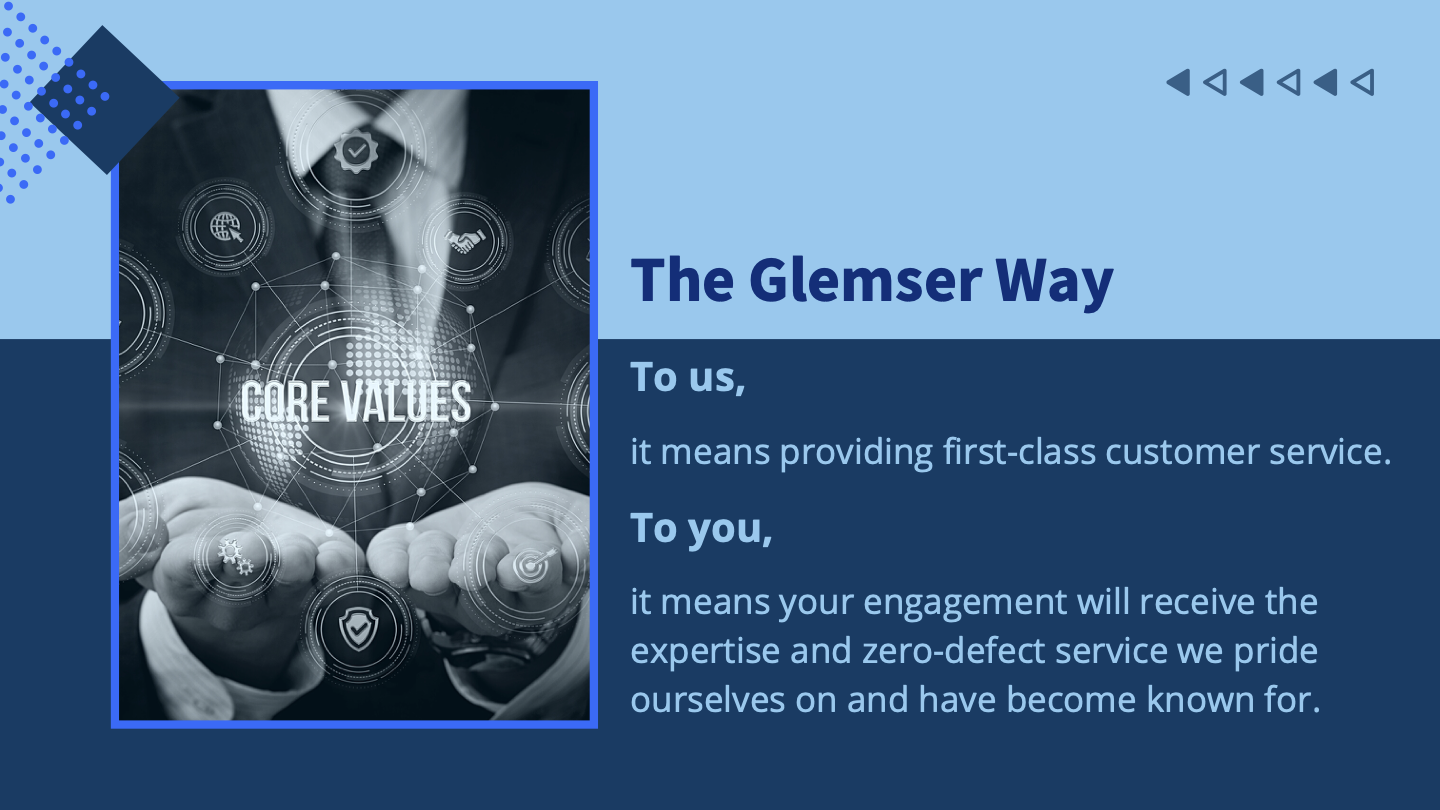 CORE VALUES

The Glemser Way

To us,

it means providing first-class customer service.

To you,

it means your engagement will receive the expertise and zero-defect service we pride ourselves on and have become known for.